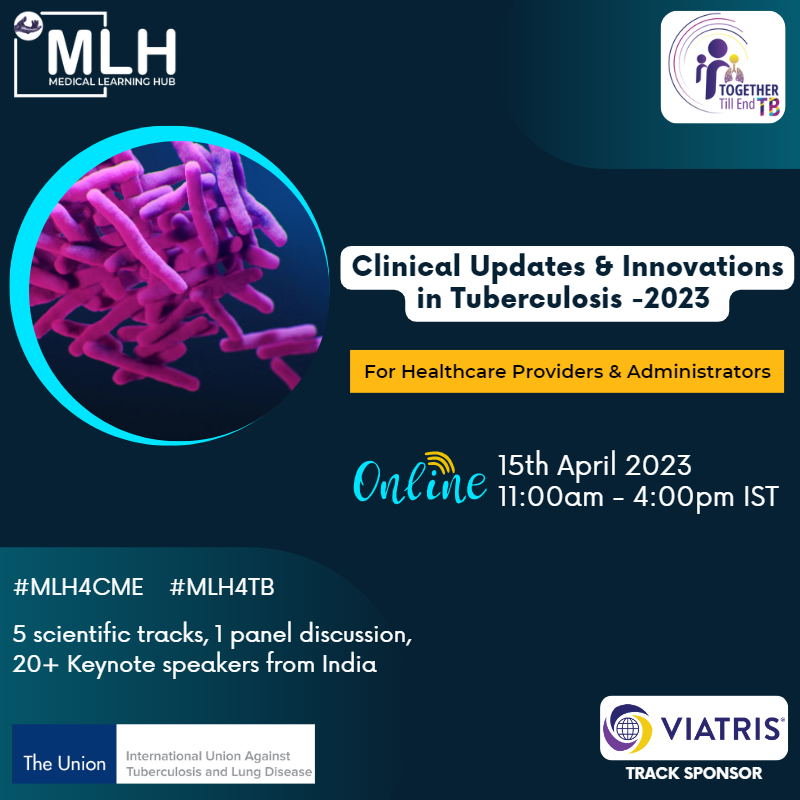 MLH
MEDICAL LEARNING HUB

TOGETHER
Till End TB

Clinical Updates & Innovations in Tuberculosis -2023

For Healthcare Providers & Administrators

Online

15th April 2023
11:00am - 4:00pm IST

#MLH4CME #MLH4TB

5 scientific tracks, 1 panel discussion, 20+ Keynote speakers from India

The Union
International Union Against Tuberculosis and Lung Disease

VIATRIS
TRACK SPONSOR